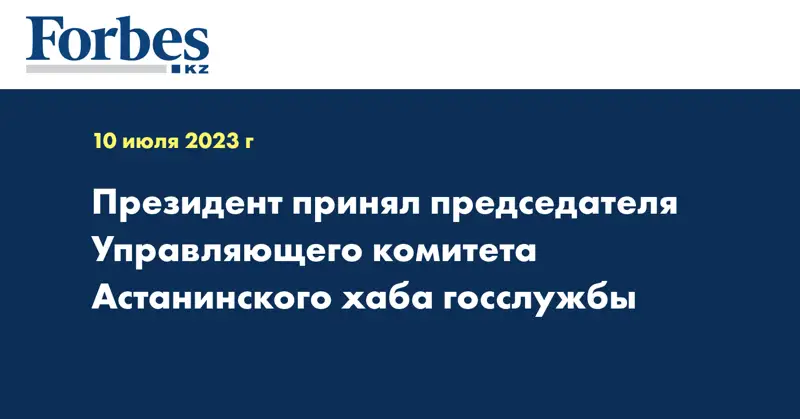 Forbes KZ

10 июля 2023 г

Президент принял председателя Управляющего комитета Астанинского хаба госслужбы